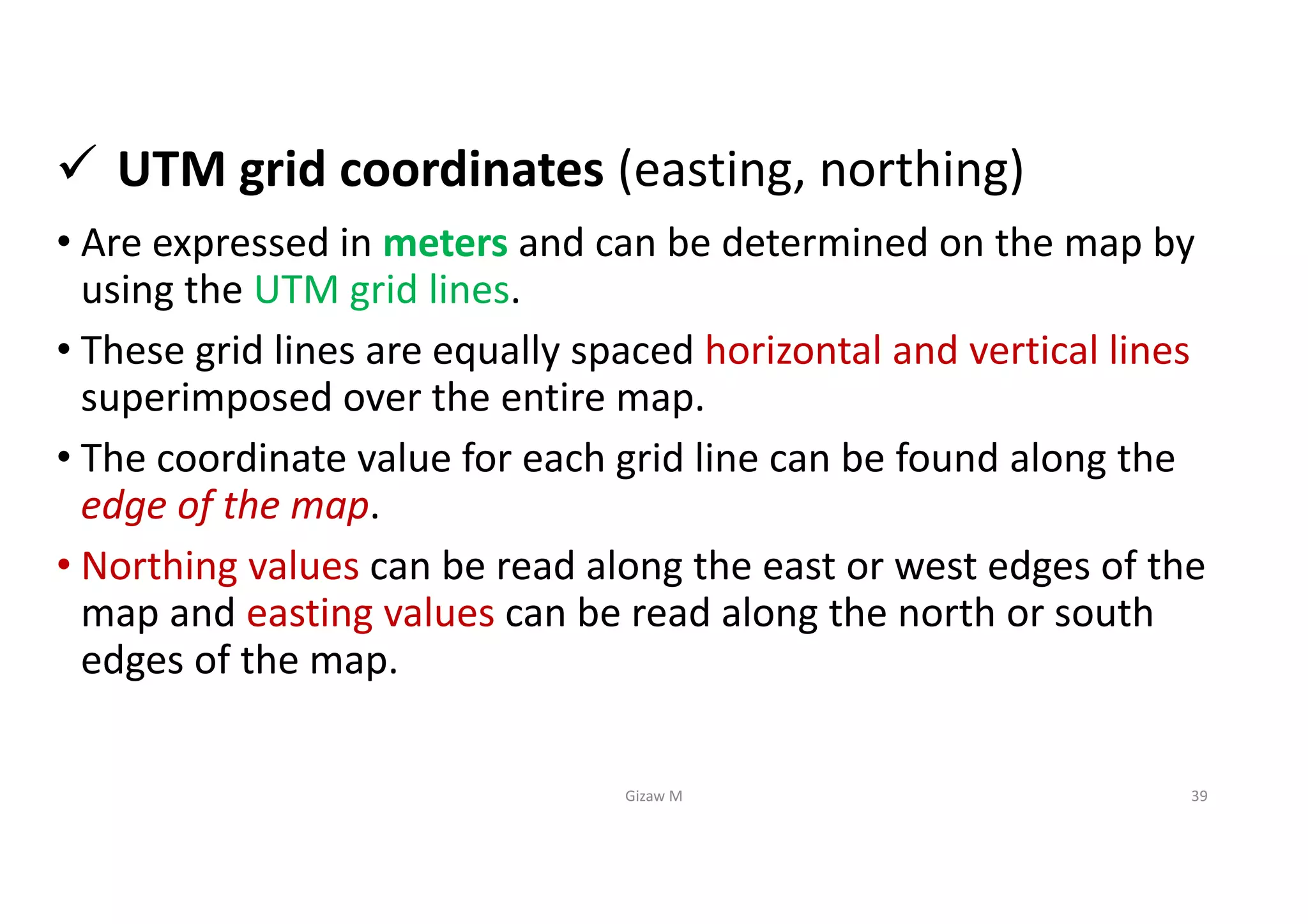 ✓ UTM grid coordinates (easting, northing)

• Are expressed in meters and can be determined on the map by using the UTM grid lines.

• These grid lines are equally spaced horizontal and vertical lines superimposed over the entire map.

• The coordinate value for each grid line can be found along the edge of the map.

• Northing values can be read along the east or west edges of the map and easting values can be read along the north or south edges of the map.

Gizaw M

39